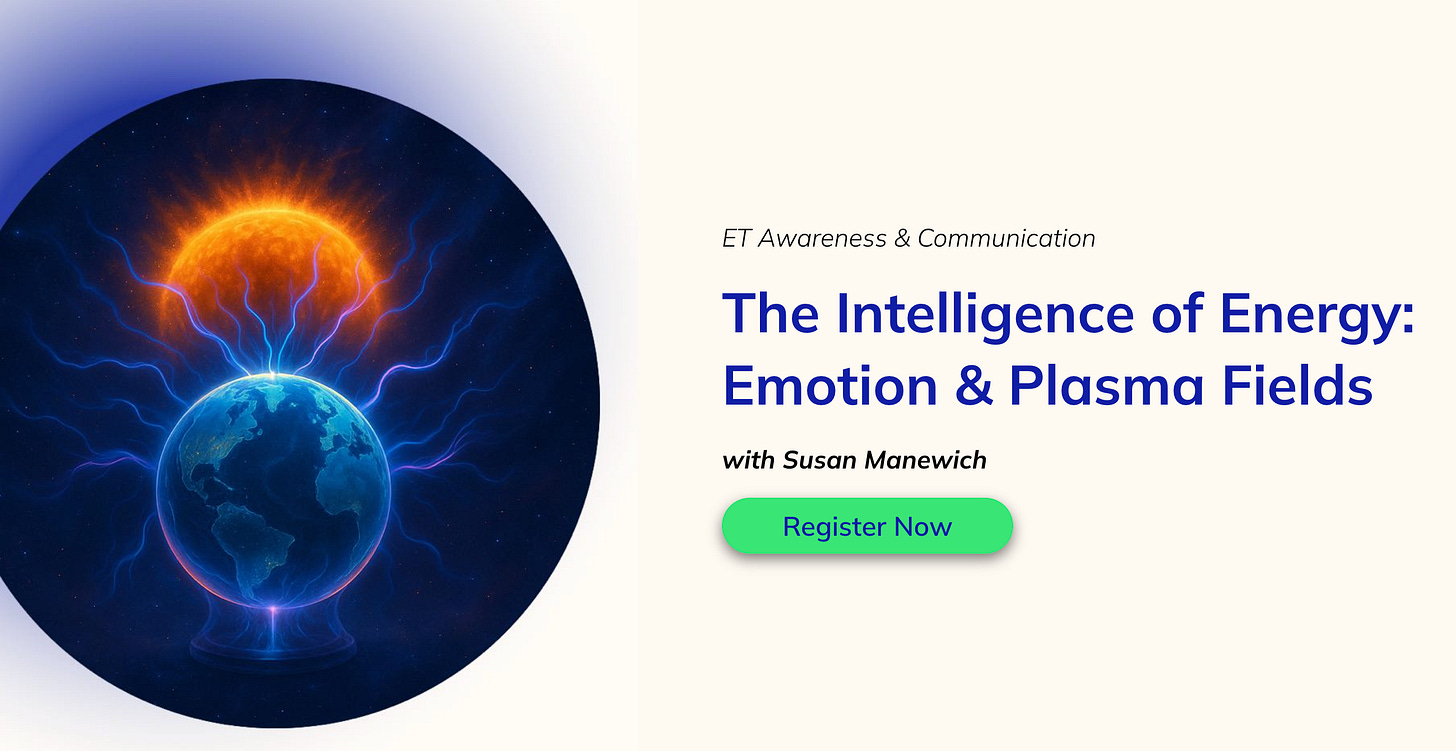 ET Awareness & Communication

The Intelligence of Energy: Emotion & Plasma Fields

with Susan Manewich

Register Now